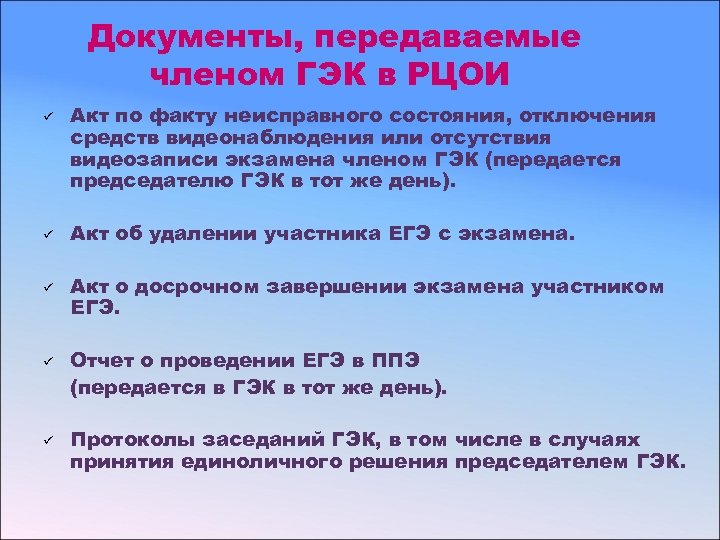 Документы, передаваемые членом ГЭК в РЦОИ

✓ Акт по факту неисправного состояния, отключения средств видеонаблюдения или отсутствия видеозаписи экзамена членом ГЭК (передается председателю ГЭК в тот же день).

✓ Акт об удалении участника ЕГЭ с экзамена.

✓ Акт о досрочном завершении экзамена участником ЕГЭ.

✓ Отчет о проведении ЕГЭ в ППЭ
(передается в ГЭК в тот же день).

✓ Протоколы заседаний ГЭК, в том числе в случаях принятия единоличного решения председателем ГЭК.